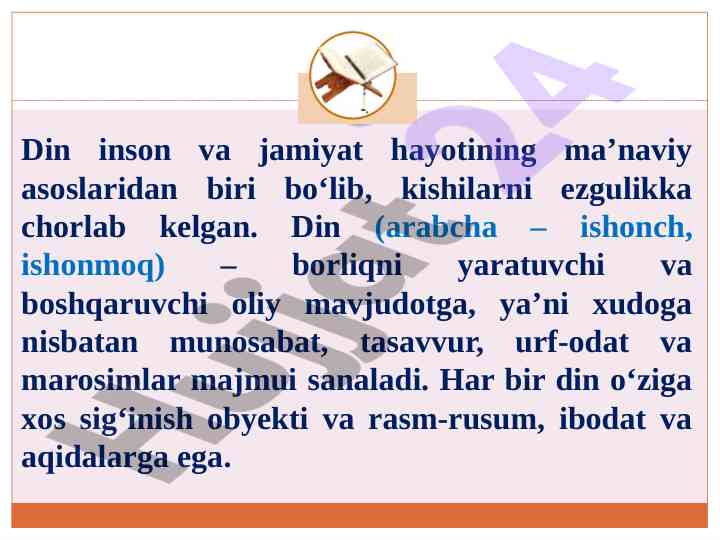 Din inson va jamiyat hayotining ma’naviy asoslaridan biri bo‘lib, kishilarni ezgulikka chorlab kelgan. Din (arabcha – ishonch, ishonmoq) – borliqni yaratuvchi va boshqaruvchi oliy mavjudotga, ya’ni xudoga nisbatan munosabat, tasavvur, urf-odat va marosimlar majmui sanaladi. Har bir din o‘ziga xos sig‘inish obyekti va rasm-rusum, ibodat va aqidalarga ega.

Hujjat24